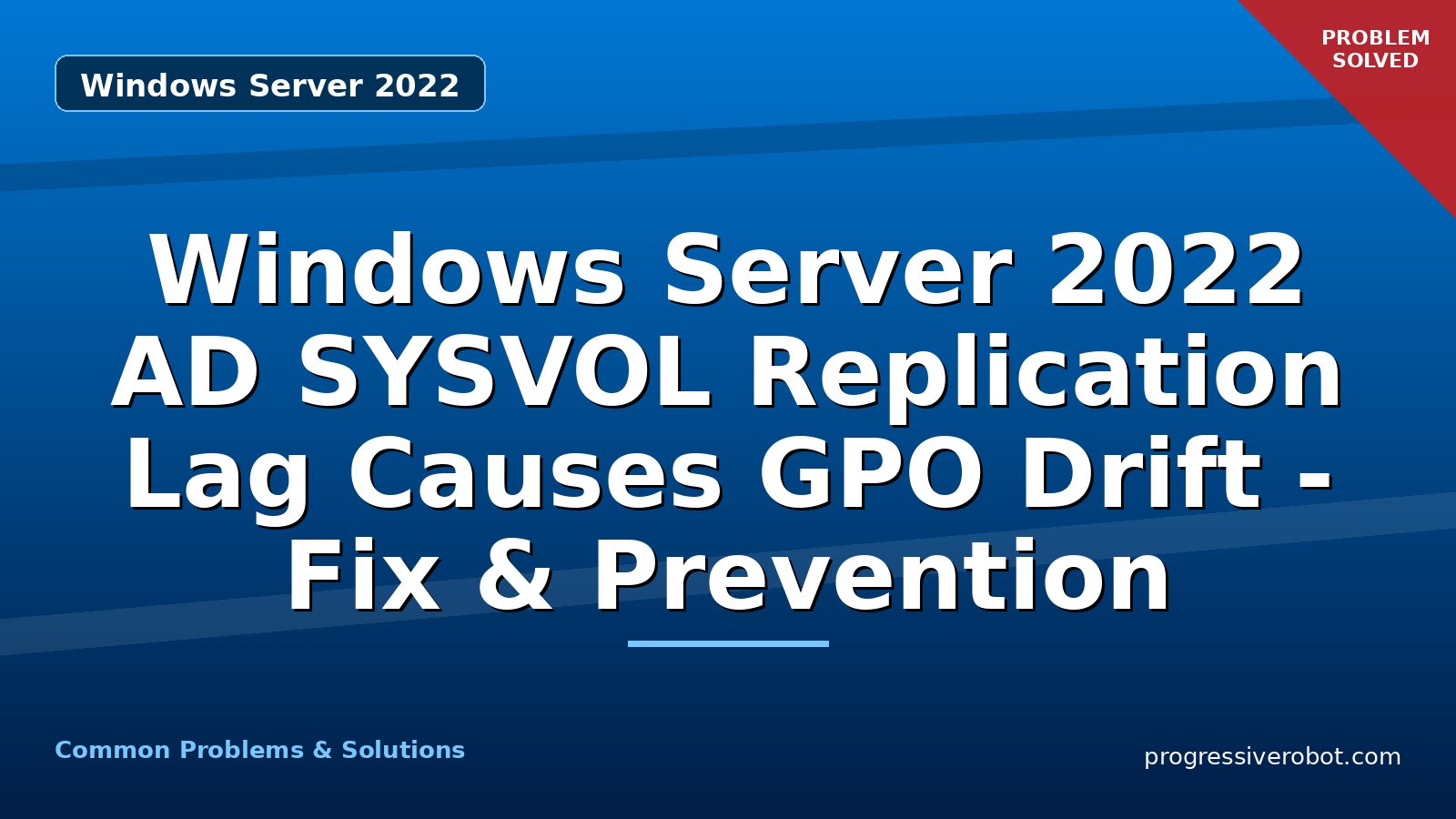 Windows Server 2022

PROBLEM SOLVED

Windows Server 2022 AD SYSVOL Replication Lag Causes GPO Drift - Fix & Prevention

Common Problems & Solutions

progressiverobot.com